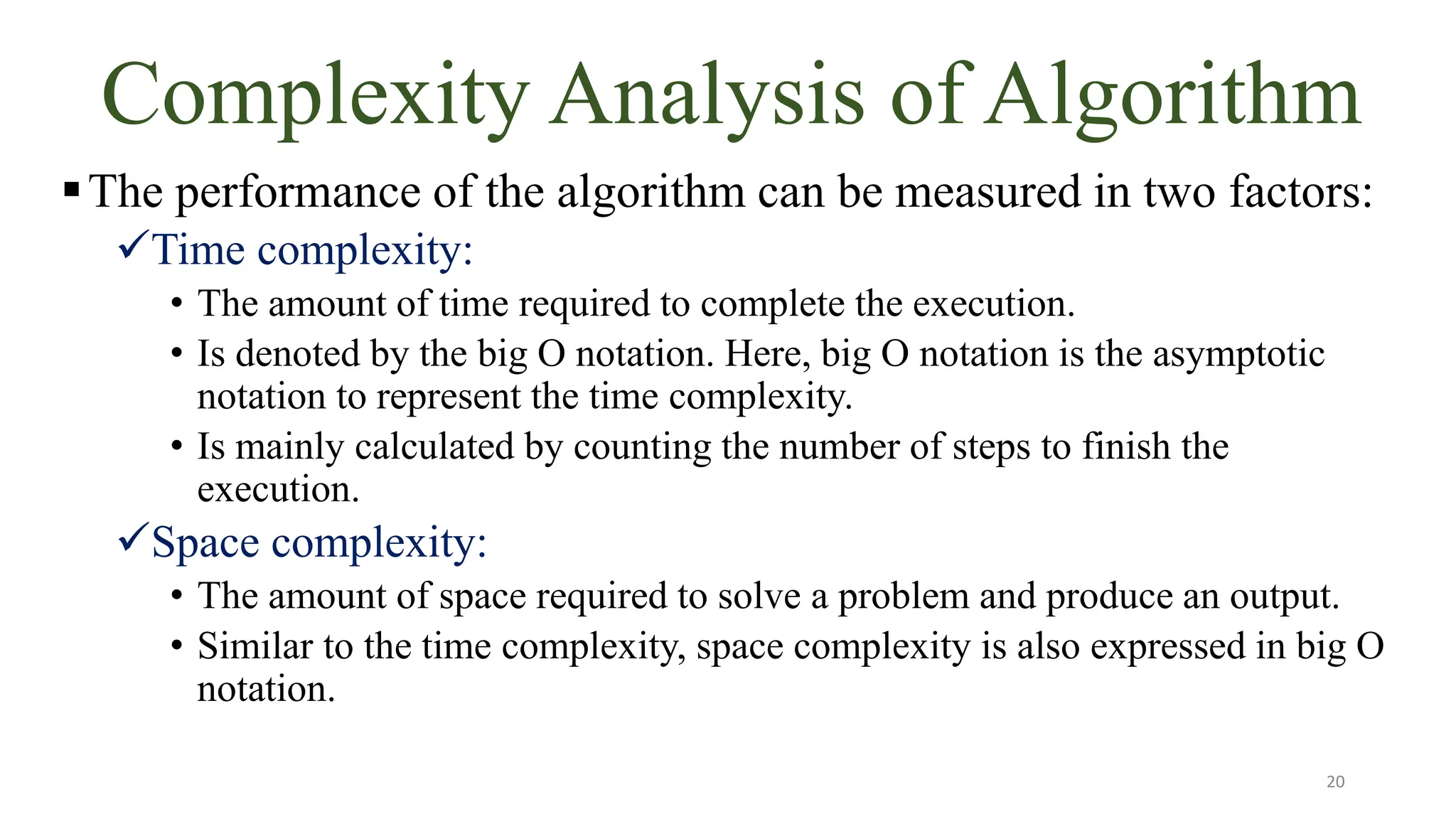 Complexity Analysis of Algorithm

▪ The performance of the algorithm can be measured in two factors:

✓Time complexity:

• The amount of time required to complete the execution.

• Is denoted by the big O notation. Here, big O notation is the asymptotic notation to represent the time complexity.

• Is mainly calculated by counting the number of steps to finish the execution.

✓Space complexity:

• The amount of space required to solve a problem and produce an output.

• Similar to the time complexity, space complexity is also expressed in big O notation.

20